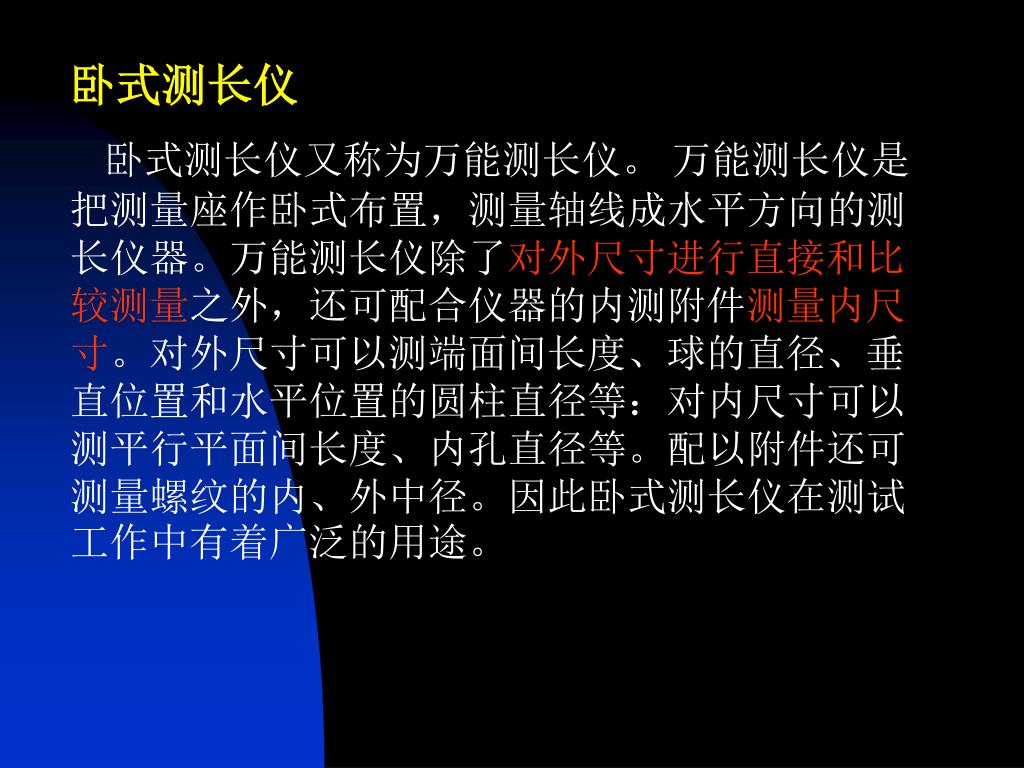 卧式测长仪

卧式测长仪又称为万能测长仪。 万能测长仪是把测量座作卧式布置，测量轴线成水平方向的测长仪器。万能测长仪除了对外尺寸进行直接和比较测量之外，还可配合仪器的内测附件测量内尺寸。对外尺寸可以测端面间长度、球的直径、垂直位置和水平位置的圆柱直径等：对内尺寸可以测平行平面间长度、内孔直径等。配以附件还可测量螺纹的内、外中径。因此卧式测长仪在测试工作中有着广泛的用途。